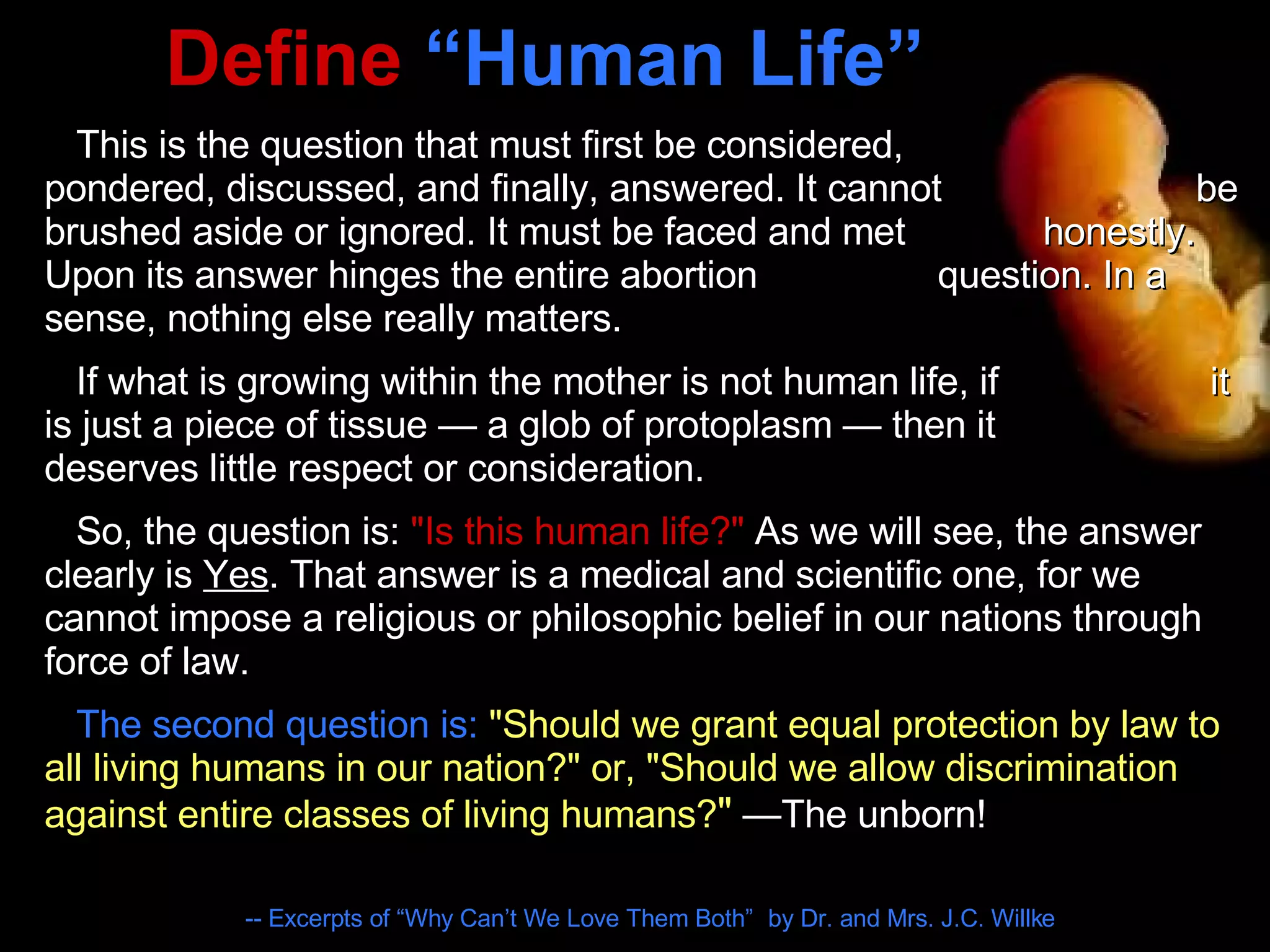 Define “Human Life”

This is the question that must first be considered, pondered, discussed, and finally, answered. It cannot be brushed aside or ignored. It must be faced and met honestly. Upon its answer hinges the entire abortion question. In a sense, nothing else really matters.

If what is growing within the mother is not human life, if it is just a piece of tissue — a glob of protoplasm — then it deserves little respect or consideration.

So, the question is: "Is this human life?" As we will see, the answer clearly is Yes. That answer is a medical and scientific one, for we cannot impose a religious or philosophic belief in our nations through force of law.

The second question is: "Should we grant equal protection by law to all living humans in our nation?" or, "Should we allow discrimination against entire classes of living humans?" —The unborn!

-- Excerpts of “Why Can’t We Love Them Both” by Dr. and Mrs. J.C. Willke